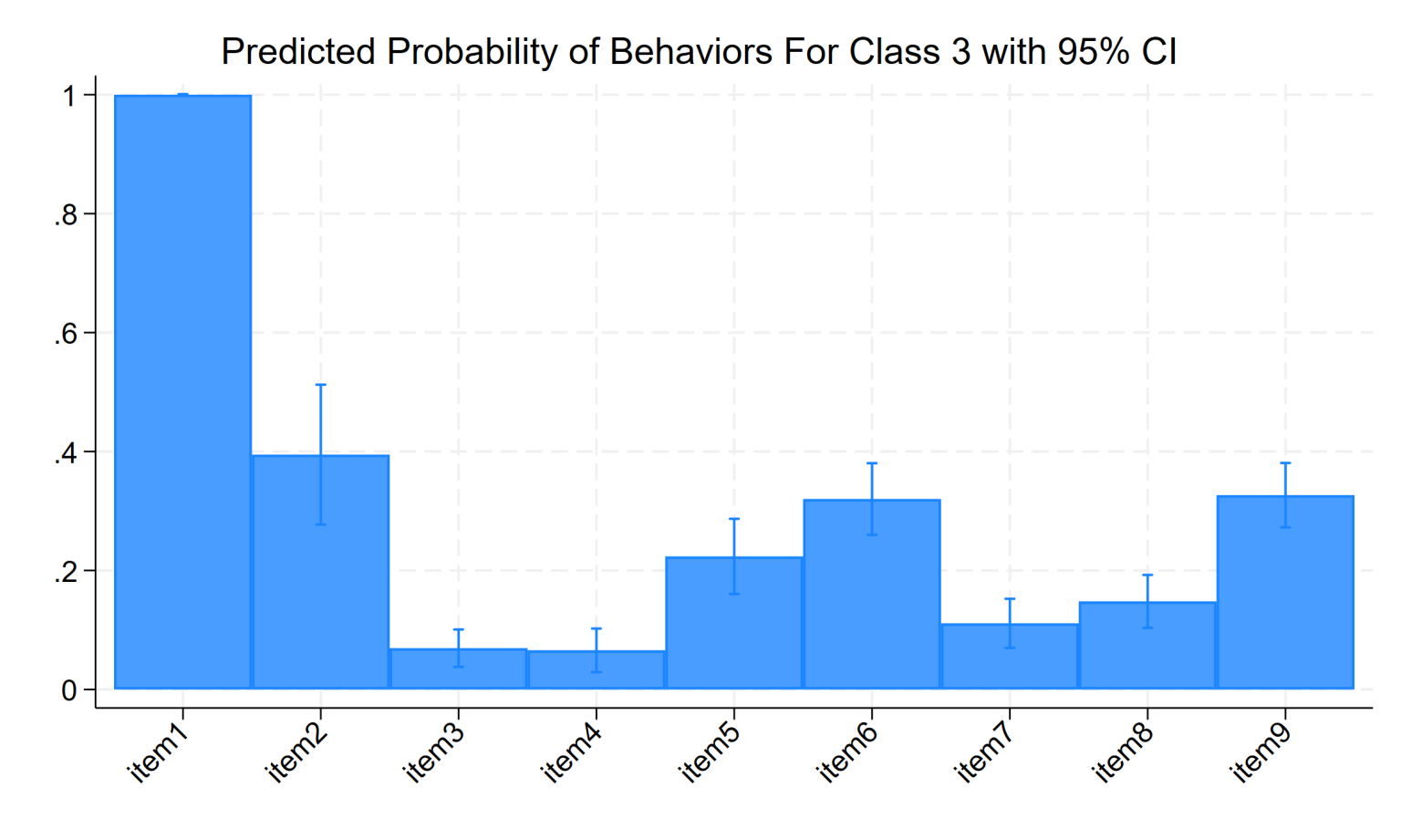 Predicted Probability of Behaviors For Class 3 with 95% CI

1
.8
.6
.4
.2
0

item1
item2
item3
item4
item5
item6
item7
item8
item9